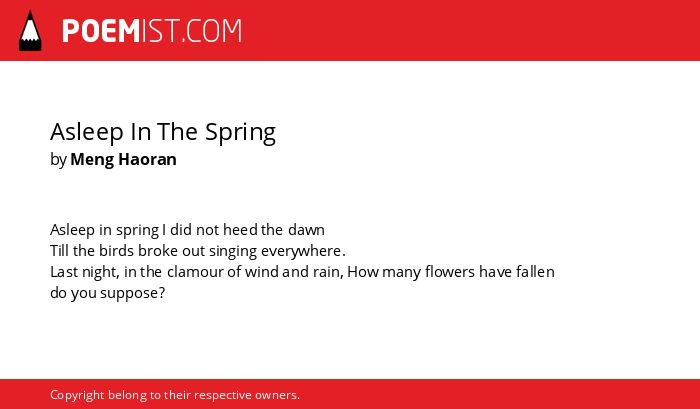 POEMIST.COM

Asleep In The Spring
by Meng Haoran

Asleep in spring I did not heed the dawn
Till the birds broke out singing everywhere.
Last night, in the clamour of wind and rain, How many flowers have fallen do you suppose?

Copyright belong to their respective owners.